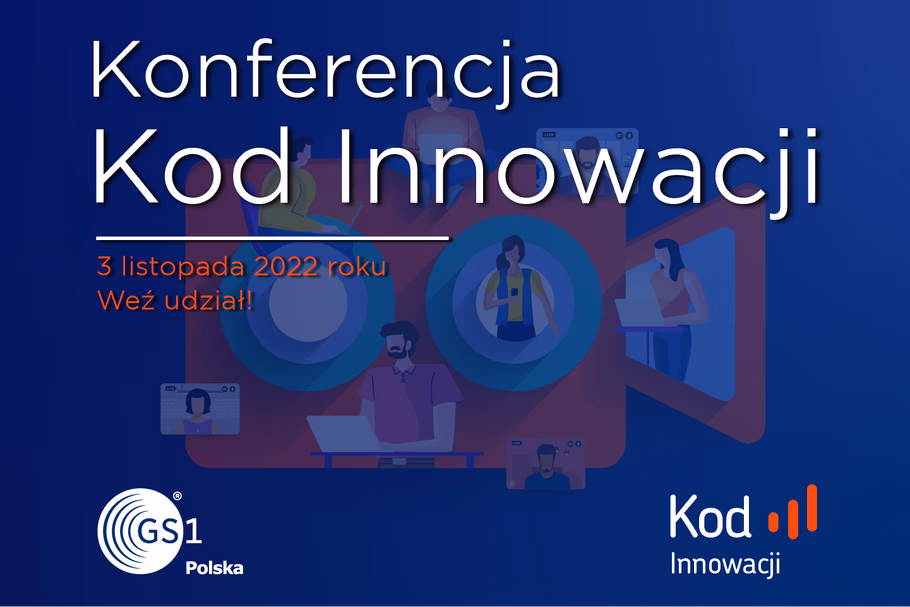 Konferencja
Kod Innowacji

3 listopada 2022 roku
Weź udział!

GS1 Polska

Kod
Innowacji